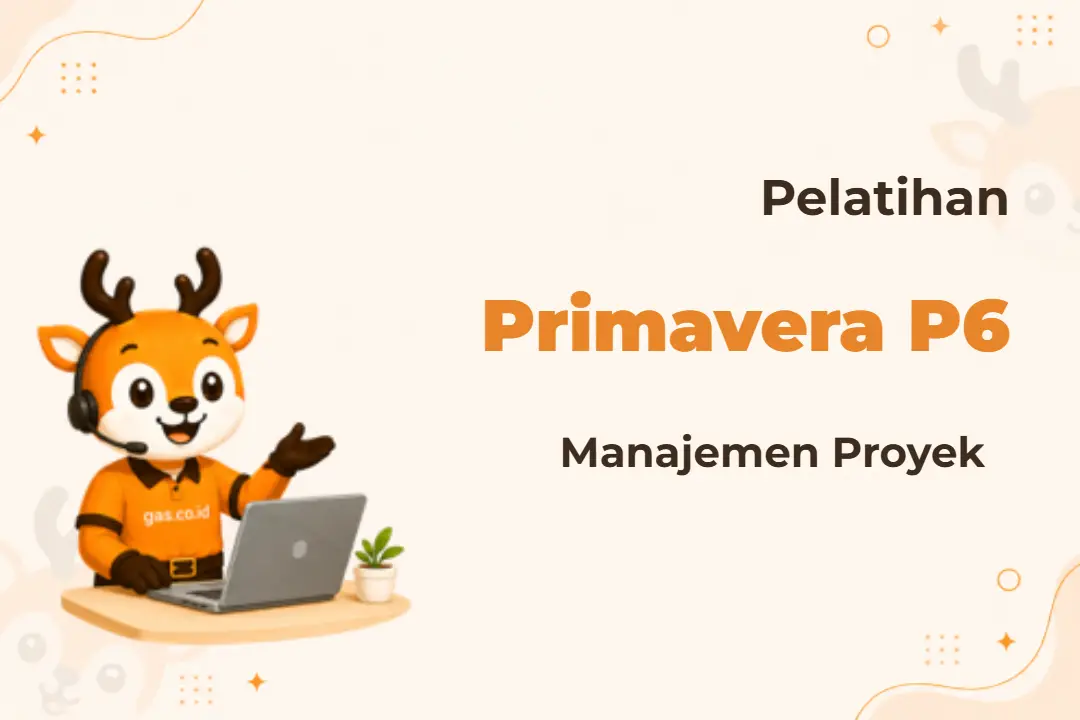 Pelatihan

Primavera P6

Manajemen Proyek

gas.co.id